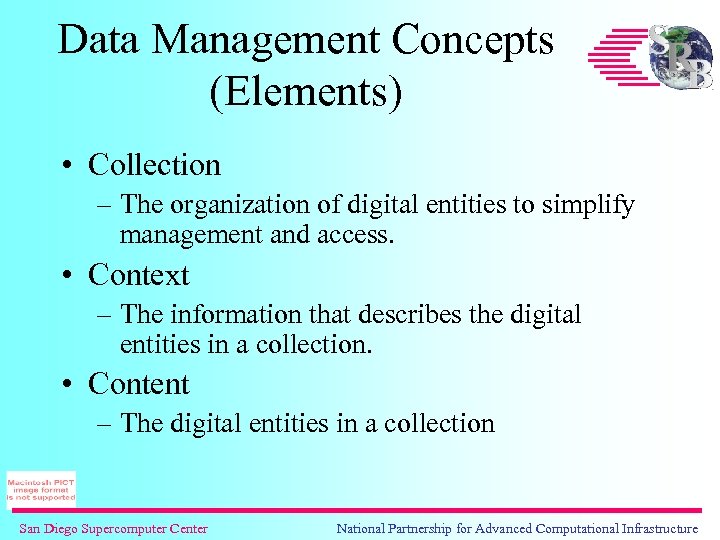 Data Management Concepts (Elements)

SRB

• Collection
– The organization of digital entities to simplify management and access.

• Context
– The information that describes the digital entities in a collection.

• Content
– The digital entities in a collection

Macintosh PICT image format is not supported

San Diego Supercomputer Center

National Partnership for Advanced Computational Infrastructure